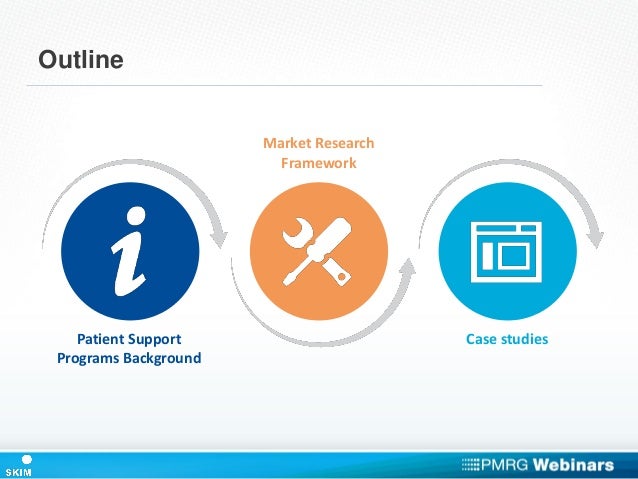 Outline

Market Research Framework

Patient Support Programs Background

Case studies

SKIM

PMRG Webinars